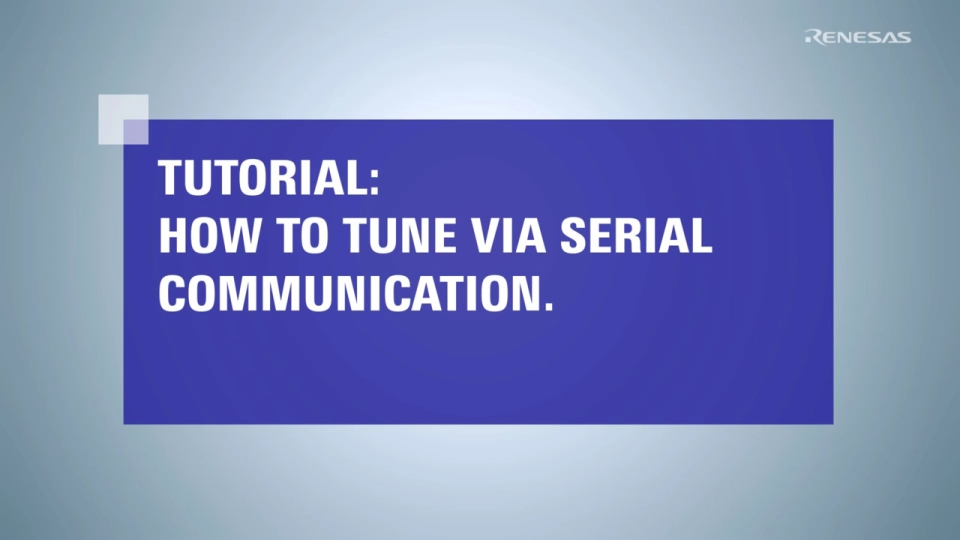 RENESAS

TUTORIAL:
HOW TO TUNE VIA SERIAL COMMUNICATION.